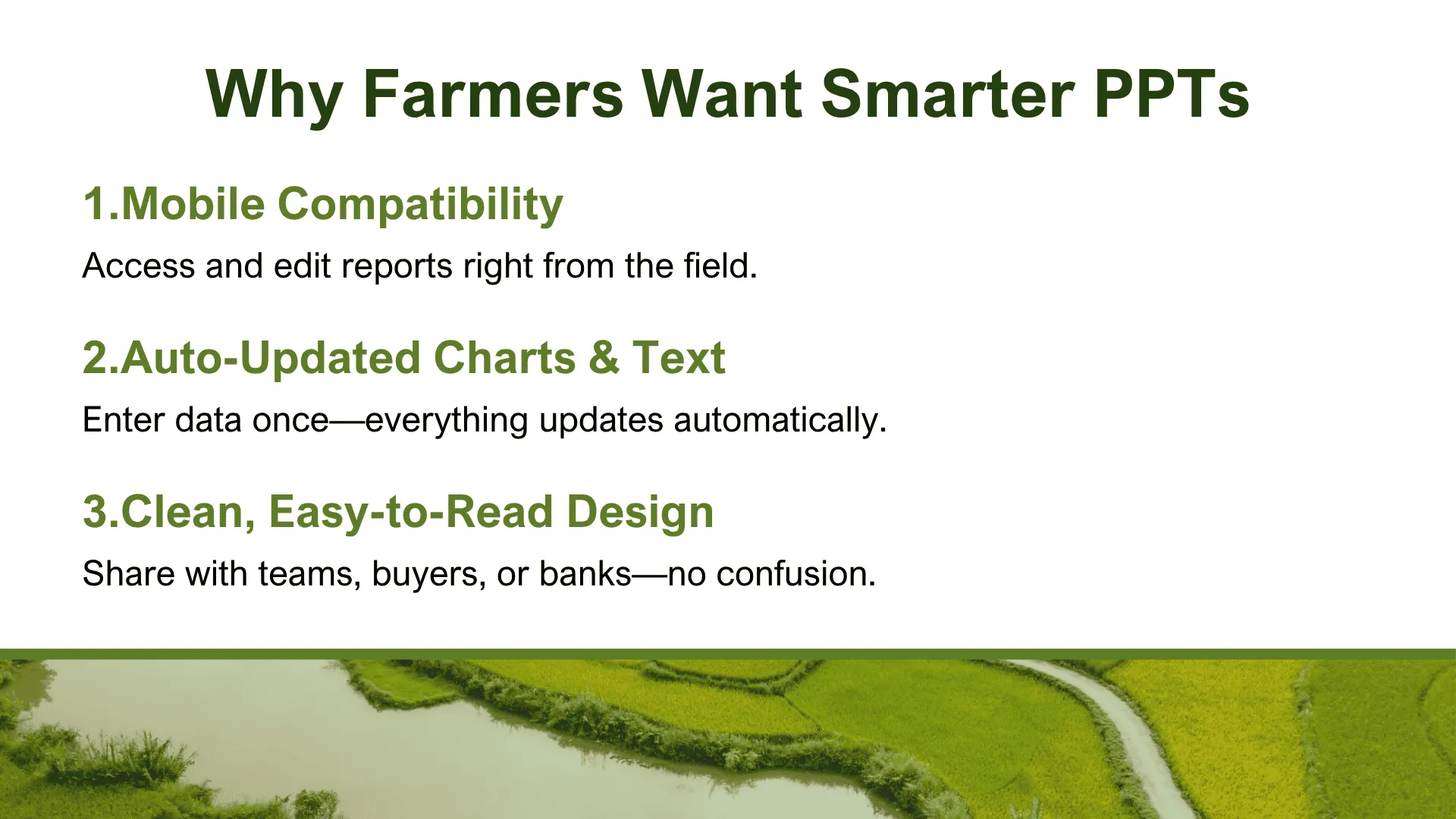 Why Farmers Want Smarter PPTs

1.Mobile Compatibility

Access and edit reports right from the field.

2.Auto-Updated Charts & Text

Enter data once—everything updates automatically.

3.Clean, Easy-to-Read Design

Share with teams, buyers, or banks—no confusion.